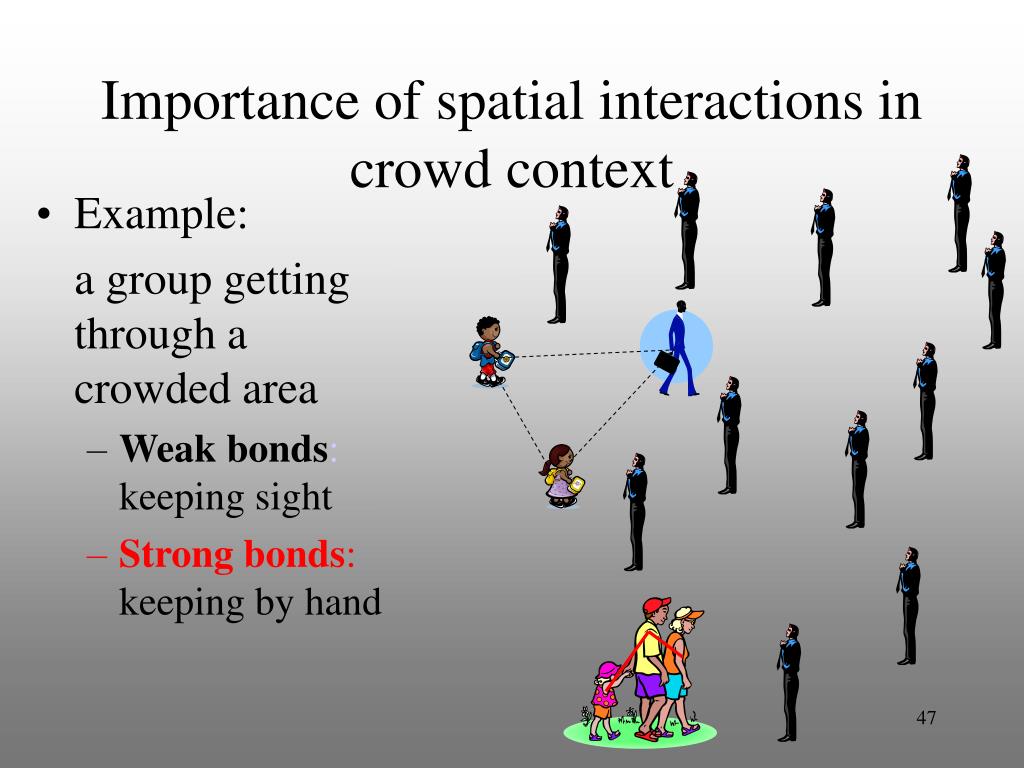 Importance of spatial interactions in crowd context

• Example:

a group getting through a crowded area

– Weak bonds: keeping sight

– Strong bonds: keeping by hand

47